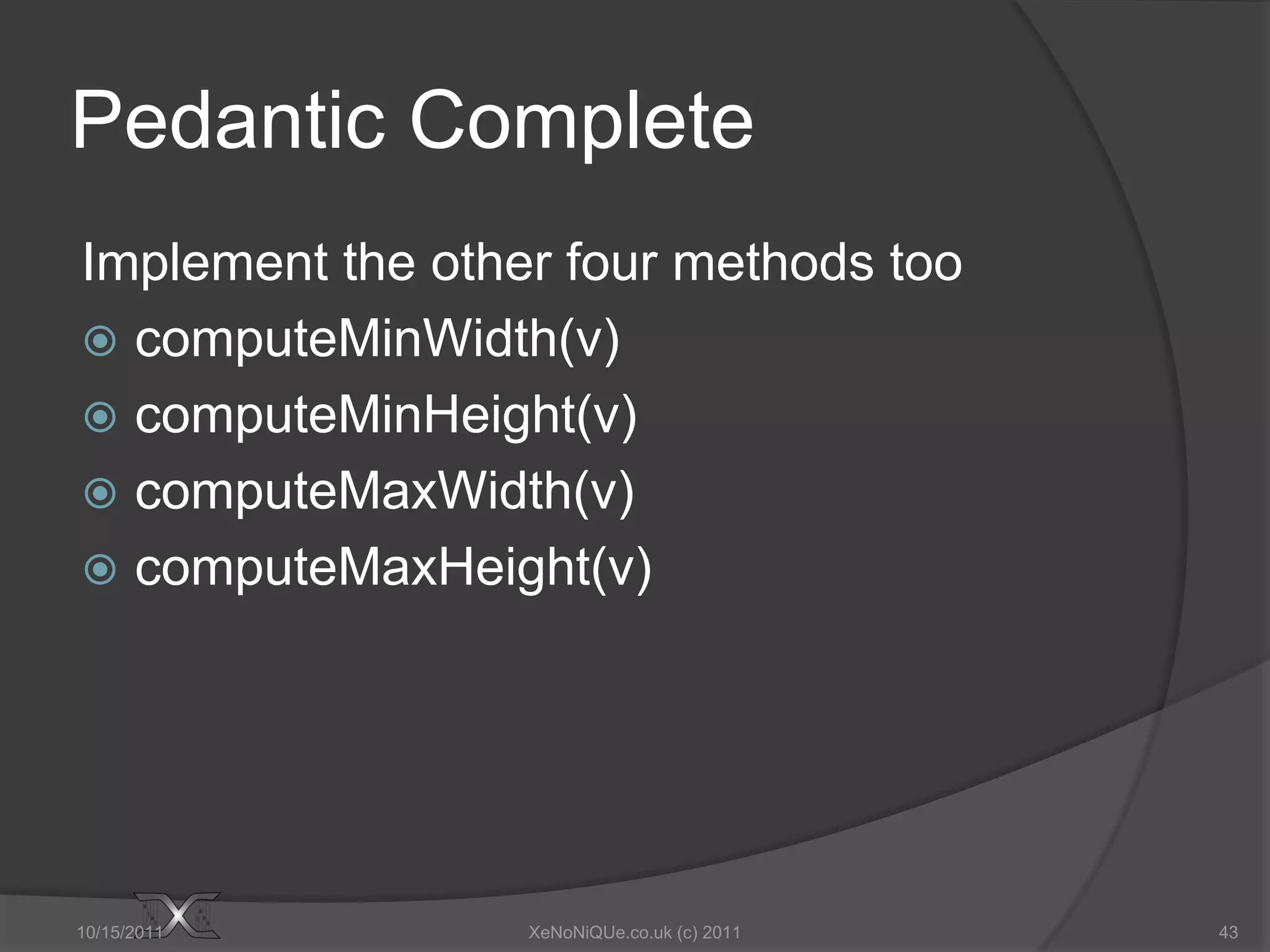 Pedantic Complete

Implement the other four methods too

computeMinWidth(v)

computeMinHeight(v)

computeMaxWidth(v)

computeMaxHeight(v)

10/15/2011

XeNoNiQUe.co.uk (c) 2011

43